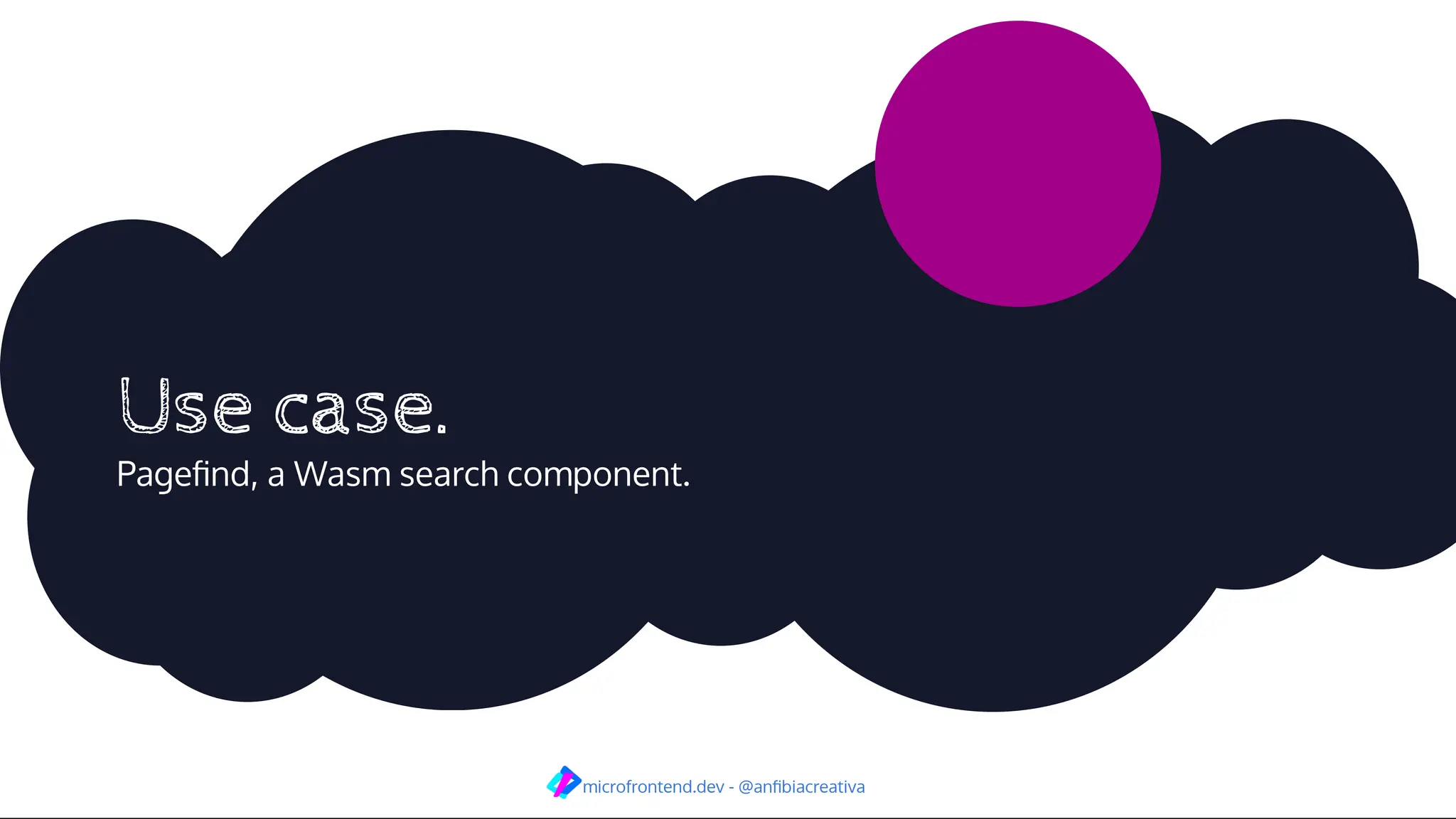 Use case.

Pagefind, a Wasm search component.

microfrontend.dev - @anfibiacreativa